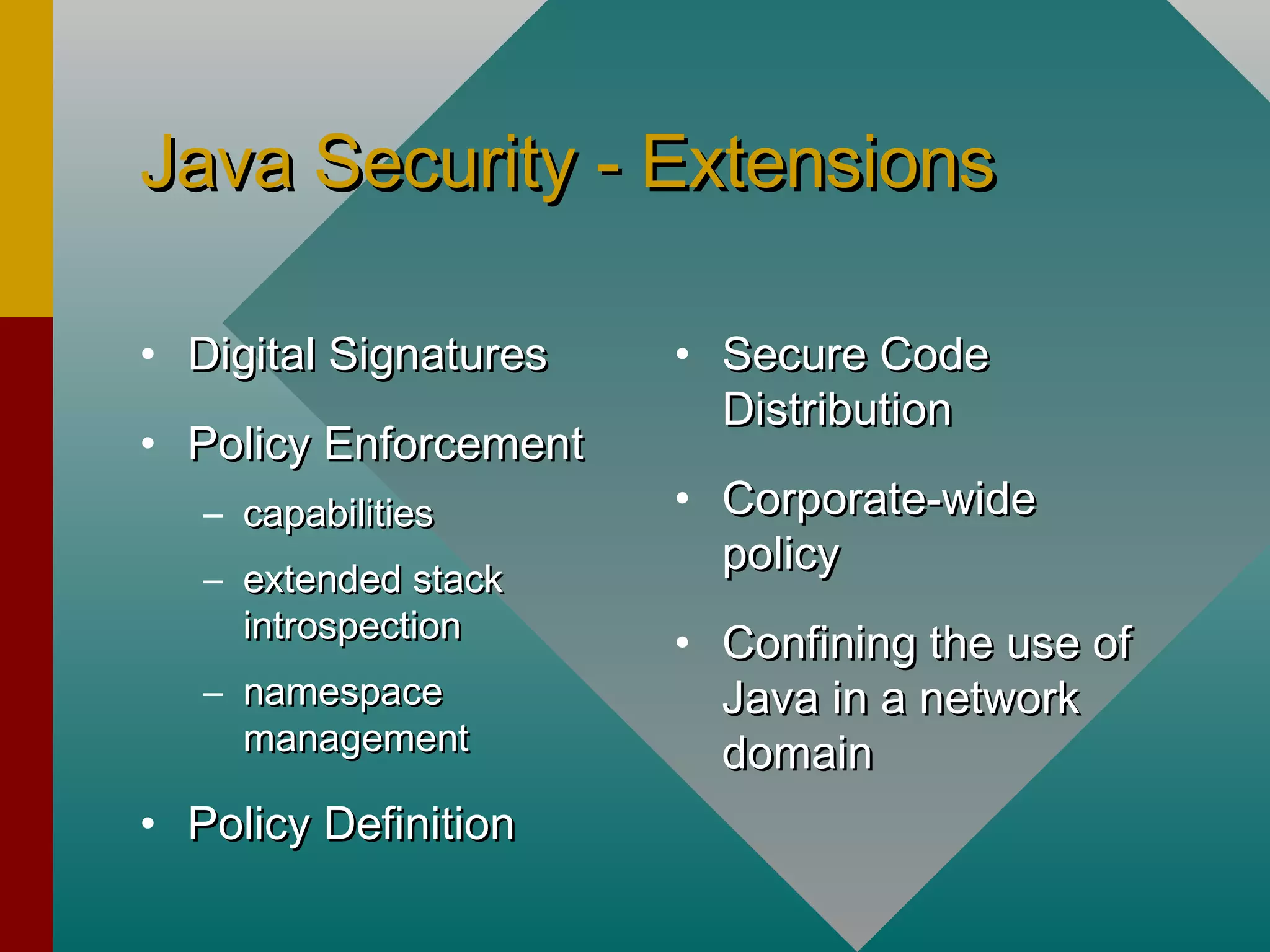 Java Security - Extensions

• Digital Signatures
• Policy Enforcement
– capabilities
– extended stack introspection
– namespace management
• Policy Definition

• Secure Code Distribution
• Corporate-wide policy
• Confining the use of Java in a network domain